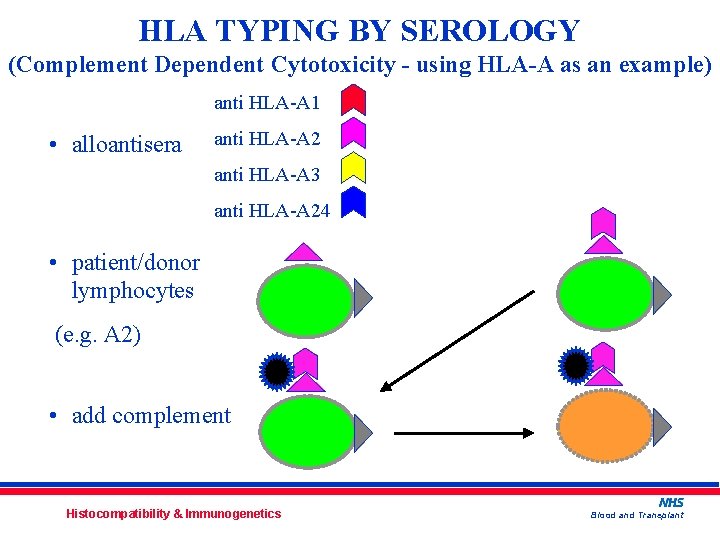 HLA TYPING BY SEROLOGY
(Complement Dependent Cytotoxicity - using HLA-A as an example)

• alloantisera

anti HLA-A1
anti HLA-A2
anti HLA-A3
anti HLA-A24

• patient/donor lymphocytes

(e.g. A2)

• add complement

Histocompatibility & Immunogenetics

NHS
Blood and Transplant